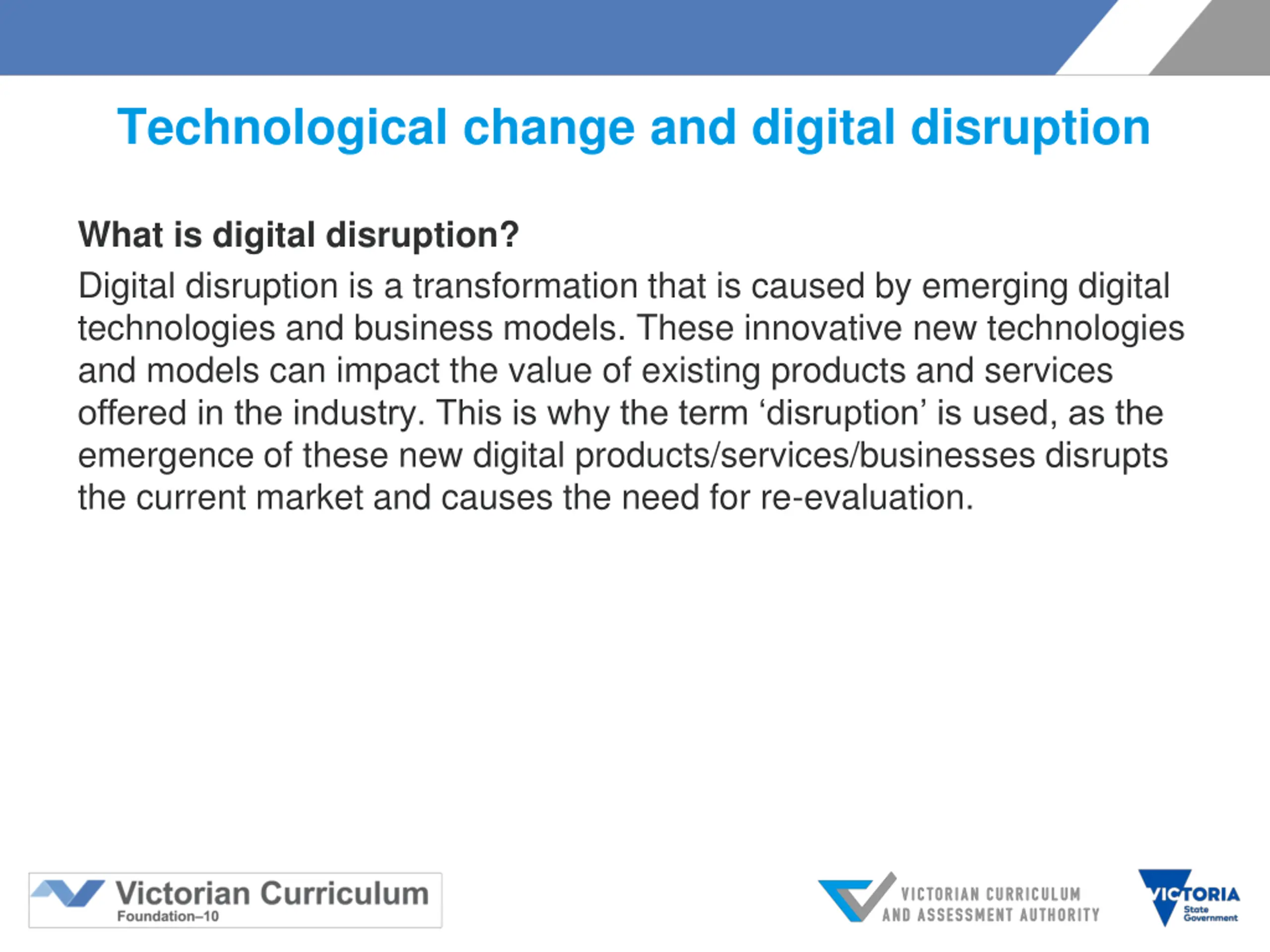 Technological change and digital disruption

What is digital disruption?

Digital disruption is a transformation that is caused by emerging digital technologies and business models. These innovative new technologies and models can impact the value of existing products and services offered in the industry. This is why the term ‘disruption’ is used, as the emergence of these new digital products/services/businesses disrupts the current market and causes the need for re-evaluation.

Victorian Curriculum
Foundation–10

VICTORIAN CURRICULUM AND ASSESSMENT AUTHORITY

VICTORIA State Government